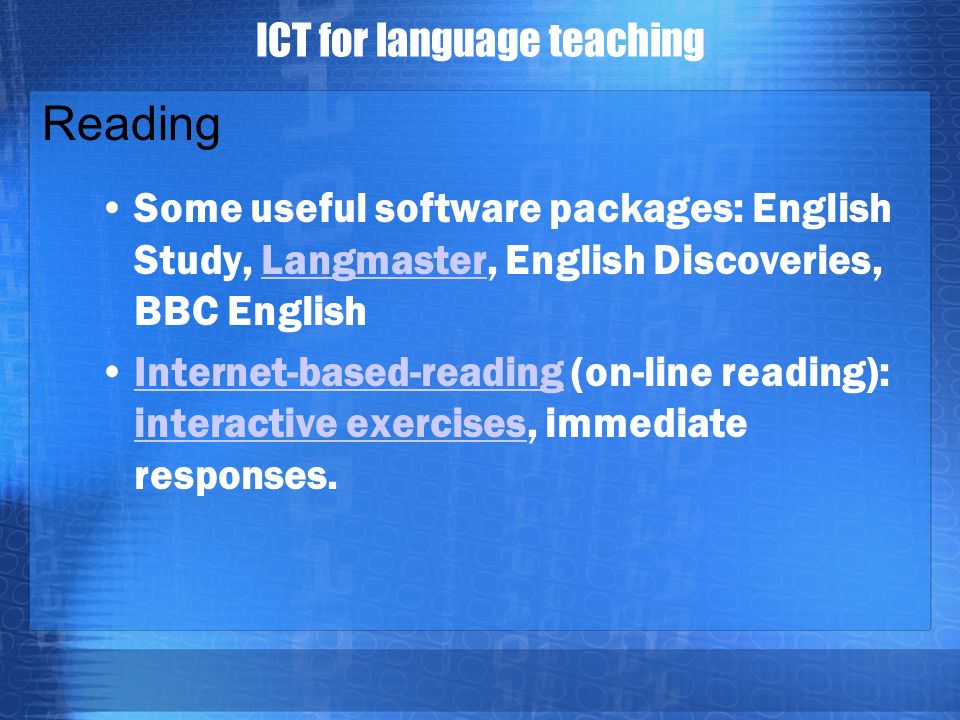 ICT for language teaching

Reading

• Some useful software packages: English Study, Langmaster, English Discoveries, BBC English

• Internet-based-reading (on-line reading): interactive exercises, immediate responses.